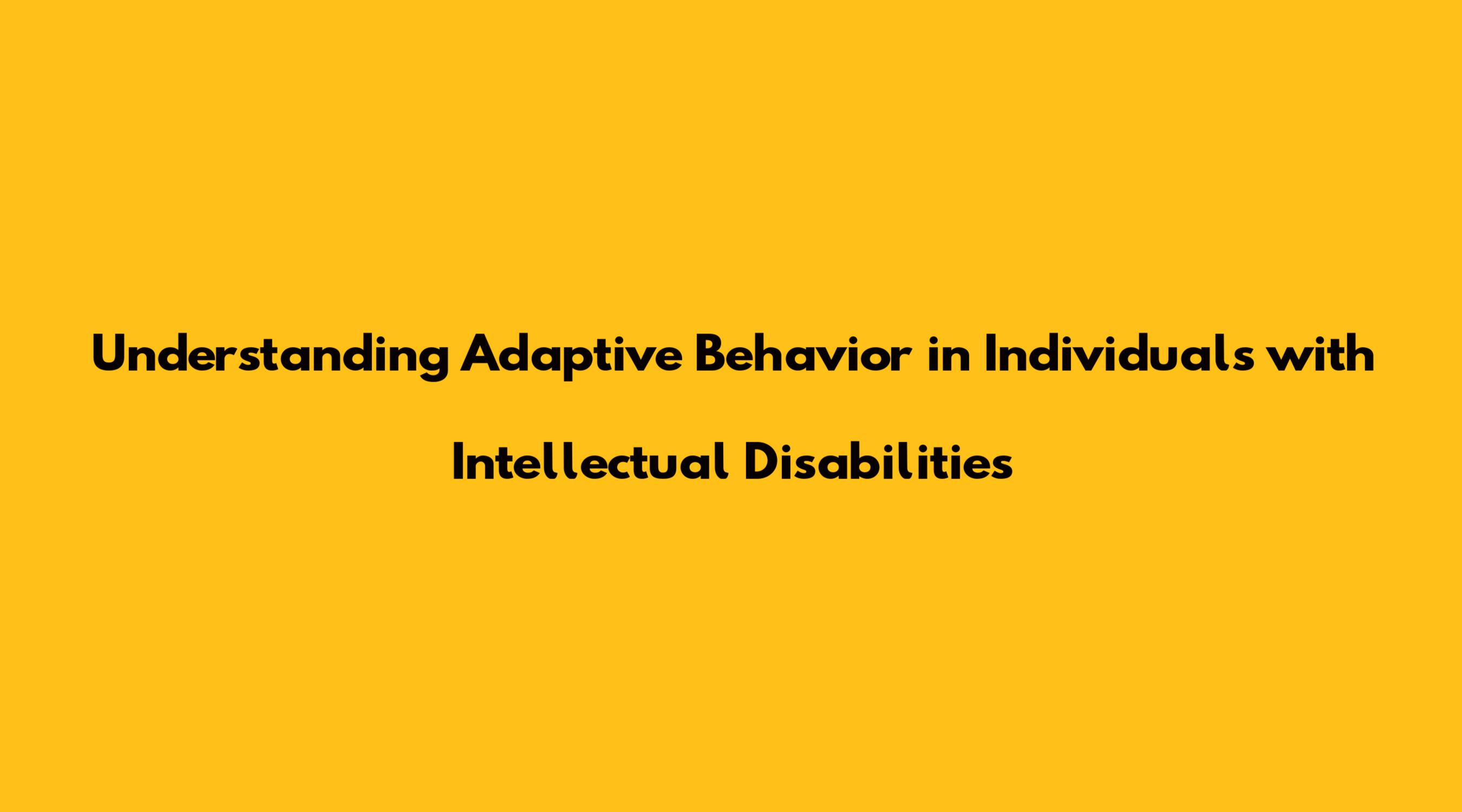 Understanding Adaptive Behavior in Individuals with Intellectual Disabilities